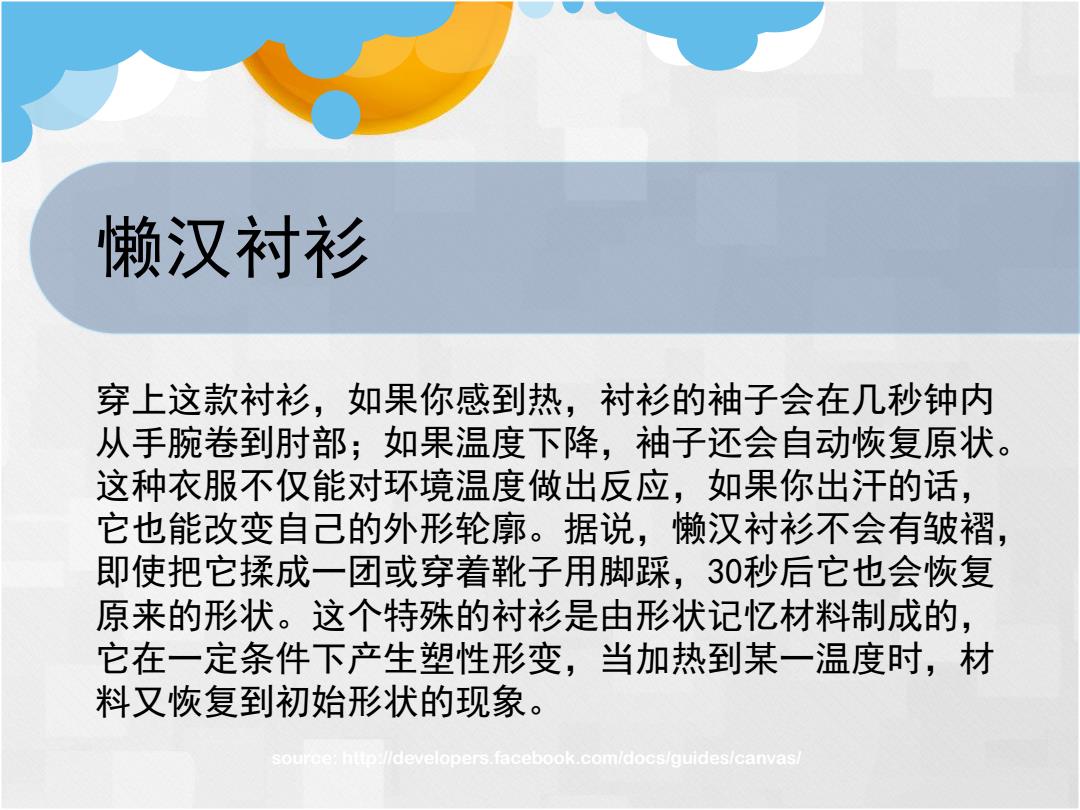 懒汉衬衫

穿上这款衬衫，如果你感到热，衬衫的袖子会在几秒钟内从手腕卷到肘部；如果温度下降，袖子还会自动恢复原状。这种衣服不仅能对环境温度做出反应，如果你出汗的话，它也能改变自己的外形轮廓。据说，懒汉衬衫不会有皱褶，即使把它揉成一团或穿着靴子用脚踩，30秒后它也会恢复原来的形状。这个特殊的衬衫是由形状记忆材料制成的，它在一定条件下产生塑性形变，当加热到某一温度时，材料又恢复到初始形状的现象。

source: http://developers.facebook.com/docs/guides/canvas/